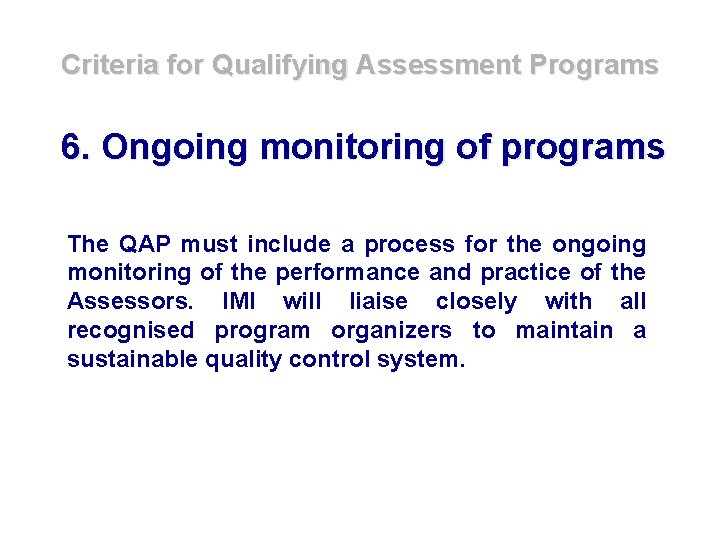 Criteria for Qualifying Assessment Programs

6. Ongoing monitoring of programs

The QAP must include a process for the ongoing monitoring of the performance and practice of the Assessors. IMI will liaise closely with all recognised program organizers to maintain a sustainable quality control system.